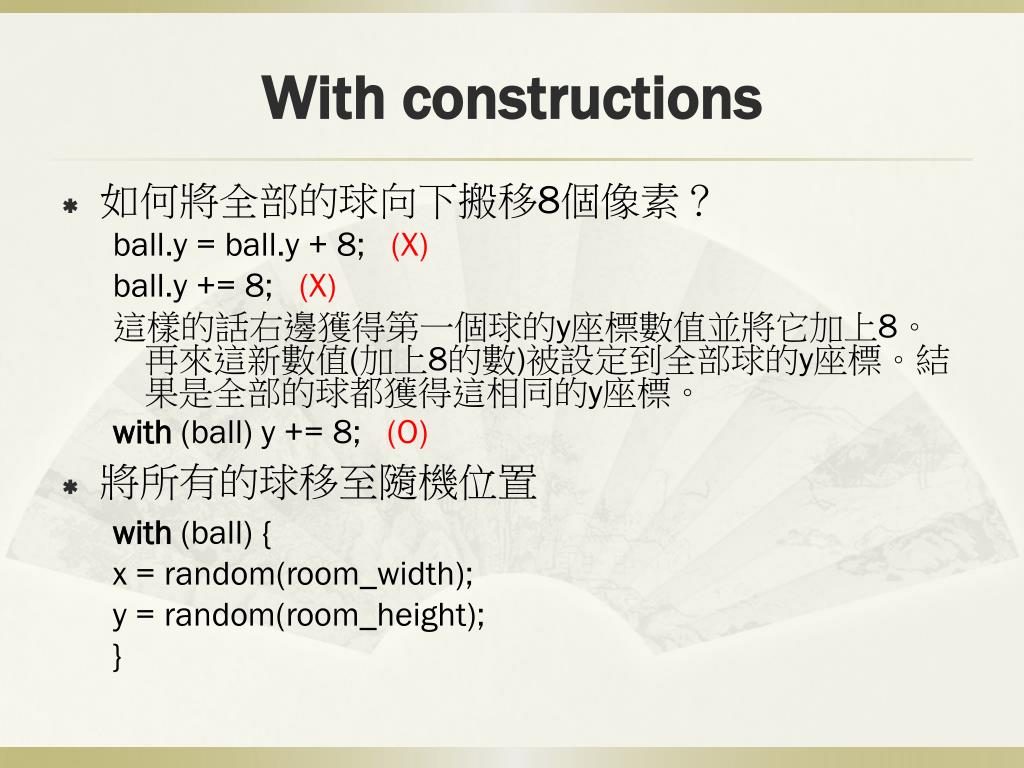 With constructions

如何將全部的球向下搬移8個像素？

ball.y = ball.y + 8;   (X)

ball.y += 8;   (X)

這樣的話右邊獲得第一個球的y座標數值並將它加上8。再來這新數值(加上8的數)被設定到全部球的y座標。結果是全部的球都獲得這相同的y座標。

with (ball) y += 8;   (O)

將所有的球移至隨機位置

with (ball) {
x = random(room_width);
y = random(room_height);
}